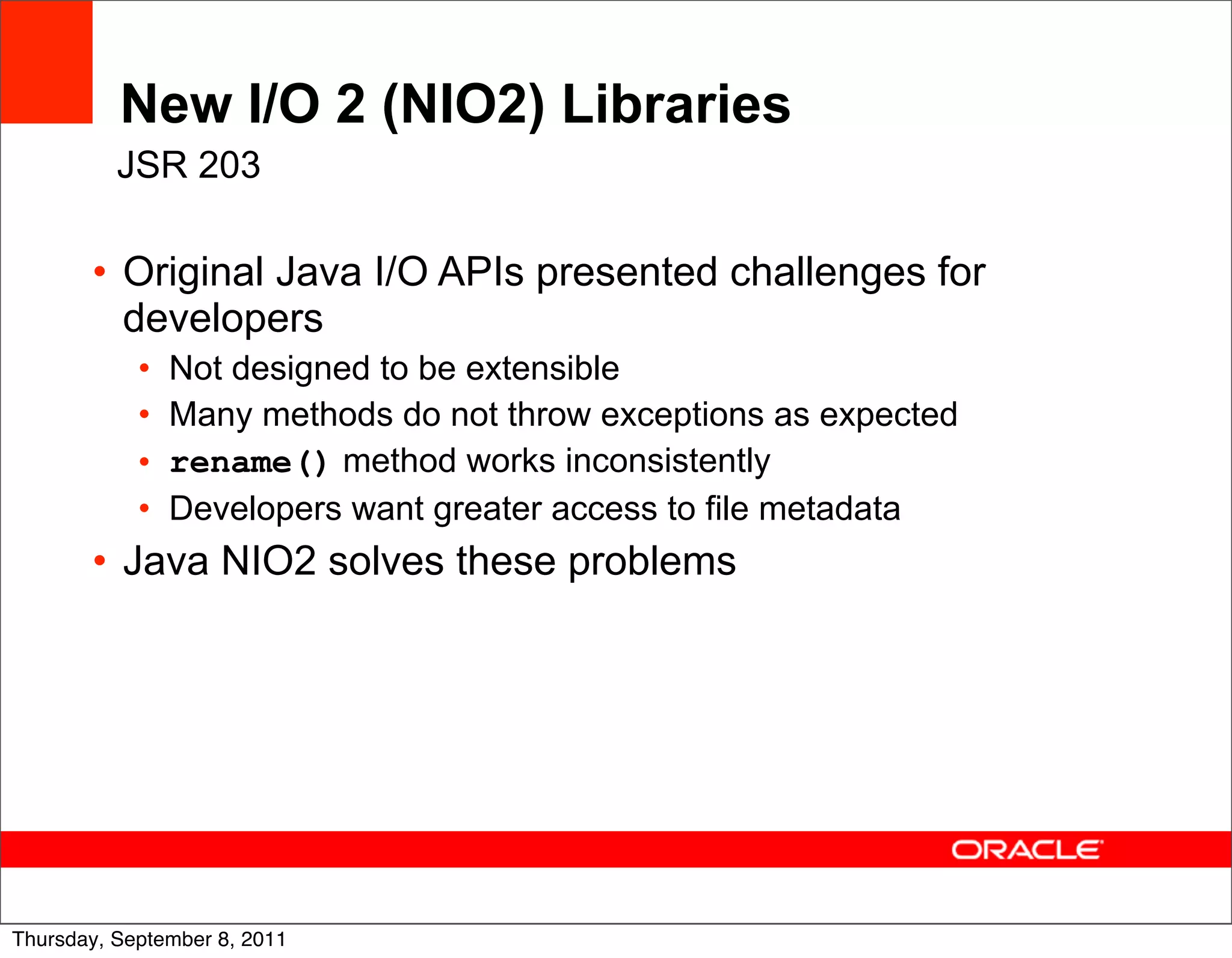 New I/O 2 (NIO2) Libraries

JSR 203

• Original Java I/O APIs presented challenges for developers
  • Not designed to be extensible
  • Many methods do not throw exceptions as expected
  • rename() method works inconsistently
  • Developers want greater access to file metadata
• Java NIO2 solves these problems

ORACLE

Thursday, September 8, 2011